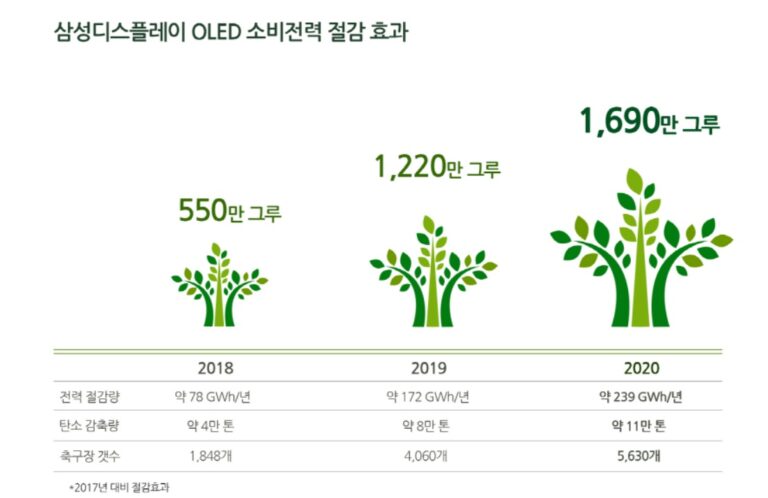 삼성디스플레이 OLED 소비전력 절감 효과

550만 그루

1,220만 그루

1,690만 그루

| | 2018 | 2019 | 2020 |
|---|---|---|---|
| 전력 절감량 | 약 78 GWh/년 | 약 172 GWh/년 | 약 239 GWh/년 |
| 탄소 감축량 | 약 4만 톤 | 약 8만 톤 | 약 11만 톤 |
| 축구장 갯수 | 1,848개 | 4,060개 | 5,630개 |

*2017년 대비 절감효과